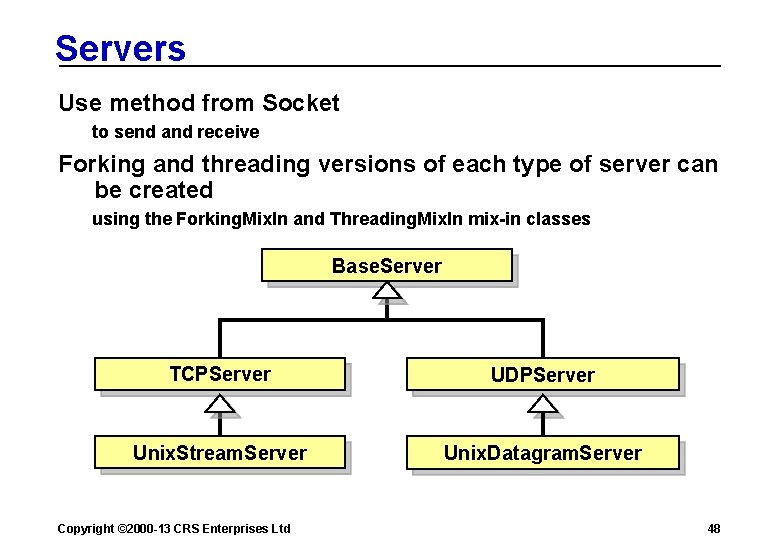 Servers

Use method from Socket

to send and receive

Forking and threading versions of each type of server can be created

using the ForkingMixIn and ThreadingMixIn mix-in classes

BaseServer

TCPServer

UDPServer

UnixStreamServer

UnixDatagramServer

Copyright ©2000-13 CRS Enterprises Ltd

48